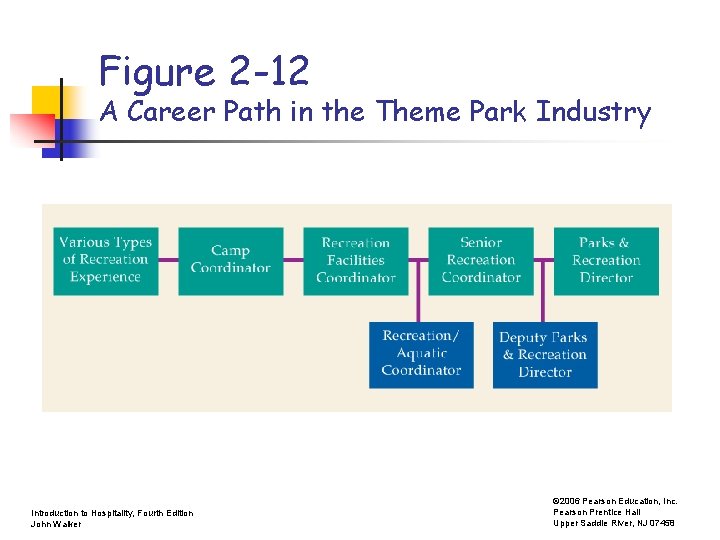 Figure 2-12
A Career Path in the Theme Park Industry

Various Types of Recreation Experience

Camp Coordinator

Recreation Facilities Coordinator

Senior Recreation Coordinator

Parks & Recreation Director

Recreation/ Aquatic Coordinator

Deputy Parks & Recreation Director

Introduction to Hospitality, Fourth Edition
John Walker

©2006 Pearson Education, Inc.
Pearson Prentice Hall
Upper Saddle River, NJ 07458